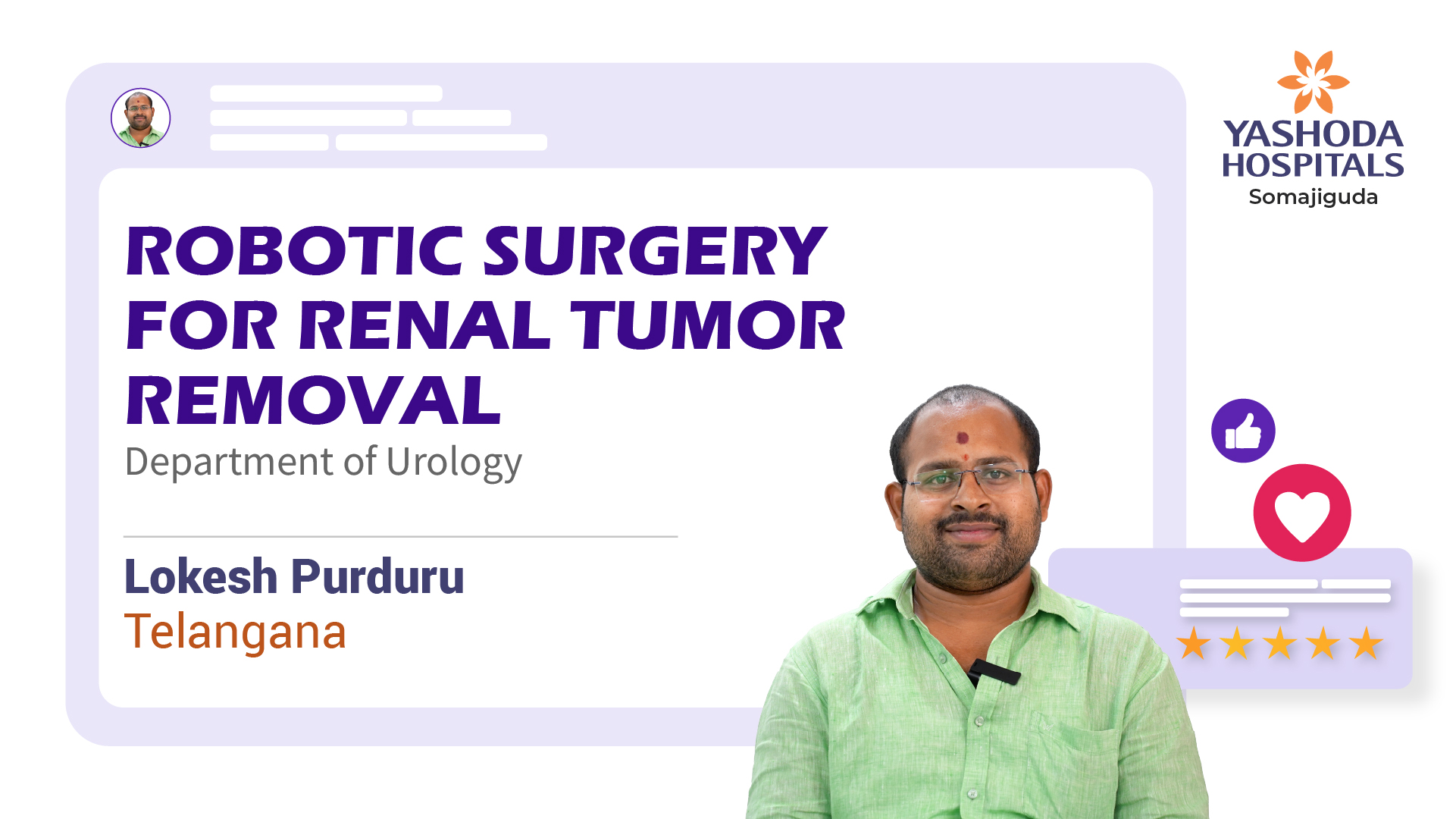 YASHODA HOSPITALS
Somajiguda

ROBOTIC SURGERY FOR RENAL TUMOR REMOVAL

Department of Urology

Lokesh Purduru
Telangana